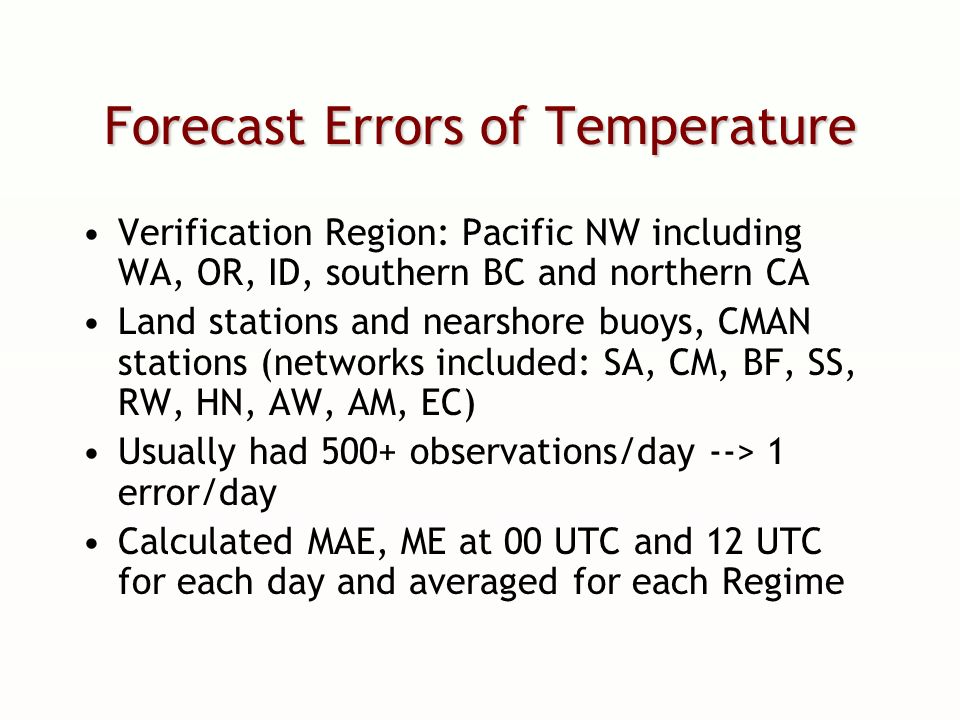 Forecast Errors of Temperature

• Verification Region: Pacific NW including WA, OR, ID, southern BC and northern CA
• Land stations and nearshore buoys, CMAN stations (networks included: SA, CM, BF, SS, RW, HN, AW, AM, EC)
• Usually had 500+ observations/day --> 1 error/day
• Calculated MAE, ME at 00 UTC and 12 UTC for each day and averaged for each Regime